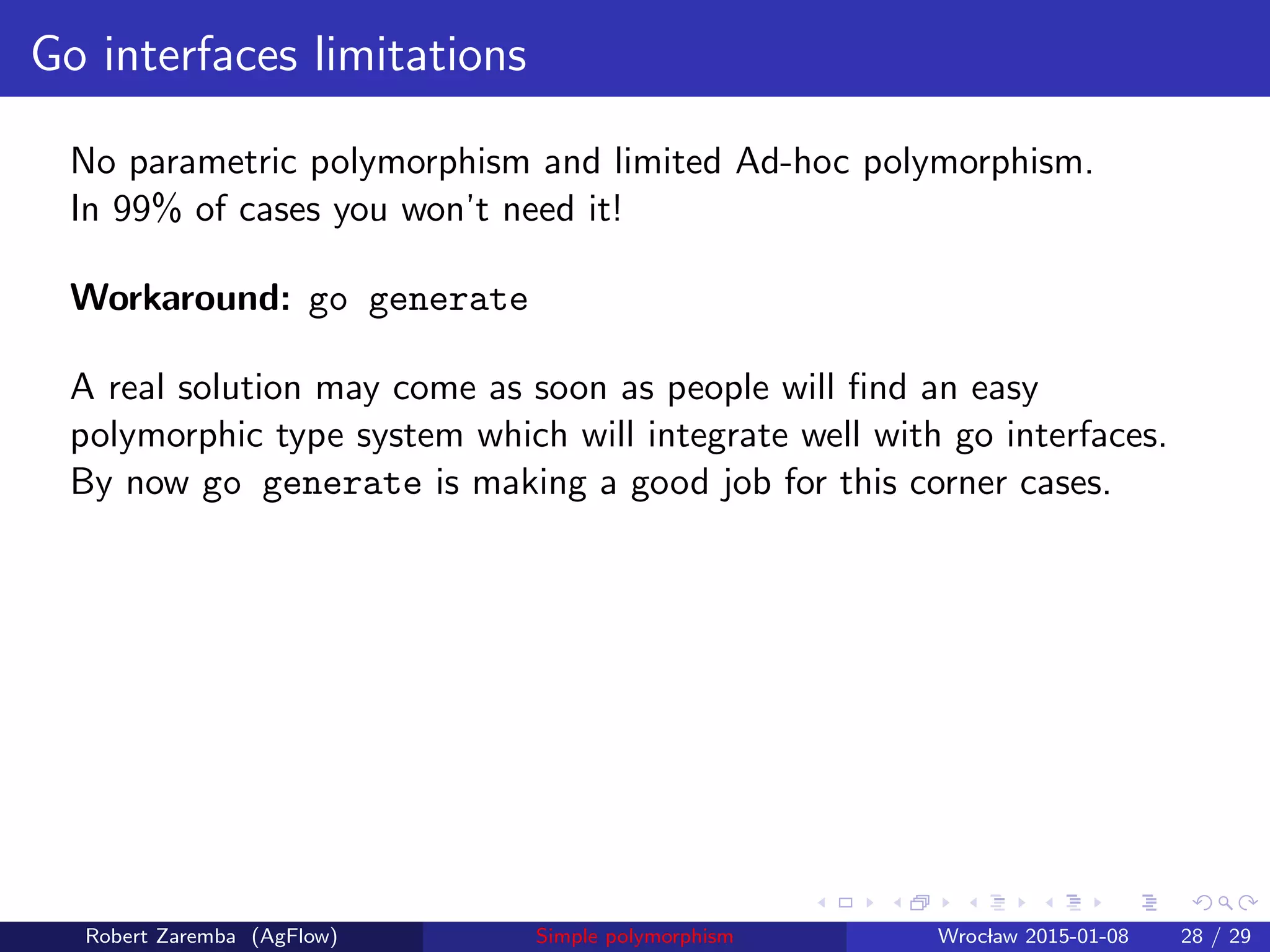 Go interfaces limitations

No parametric polymorphism and limited Ad-hoc polymorphism.
In 99% of cases you won't need it!

**Workaround:** go generate

A real solution may come as soon as people will find an easy polymorphic type system which will integrate well with go interfaces. By now go generate is making a good job for this corner cases.

Robert Zaremba (AgFlow) Simple polymorphism Wrocław 2015-01-08 28 / 29